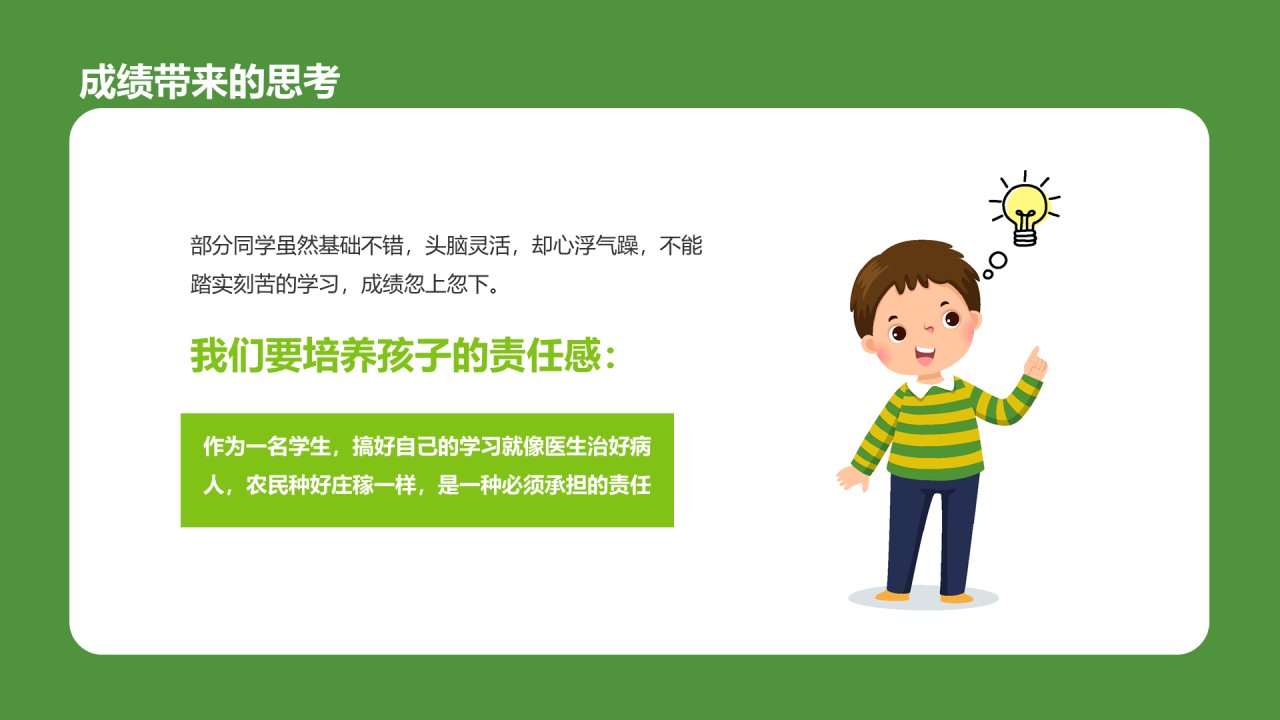 成绩带来的思考

部分同学虽然基础不错，头脑灵活，却心浮气躁，不能踏实刻苦的学习，成绩忽上忽下。

我们要培养孩子的责任感：

作为一名学生，搞好自己的学习就像医生治好病人，农民种好庄稼一样，是一种必须承担的责任